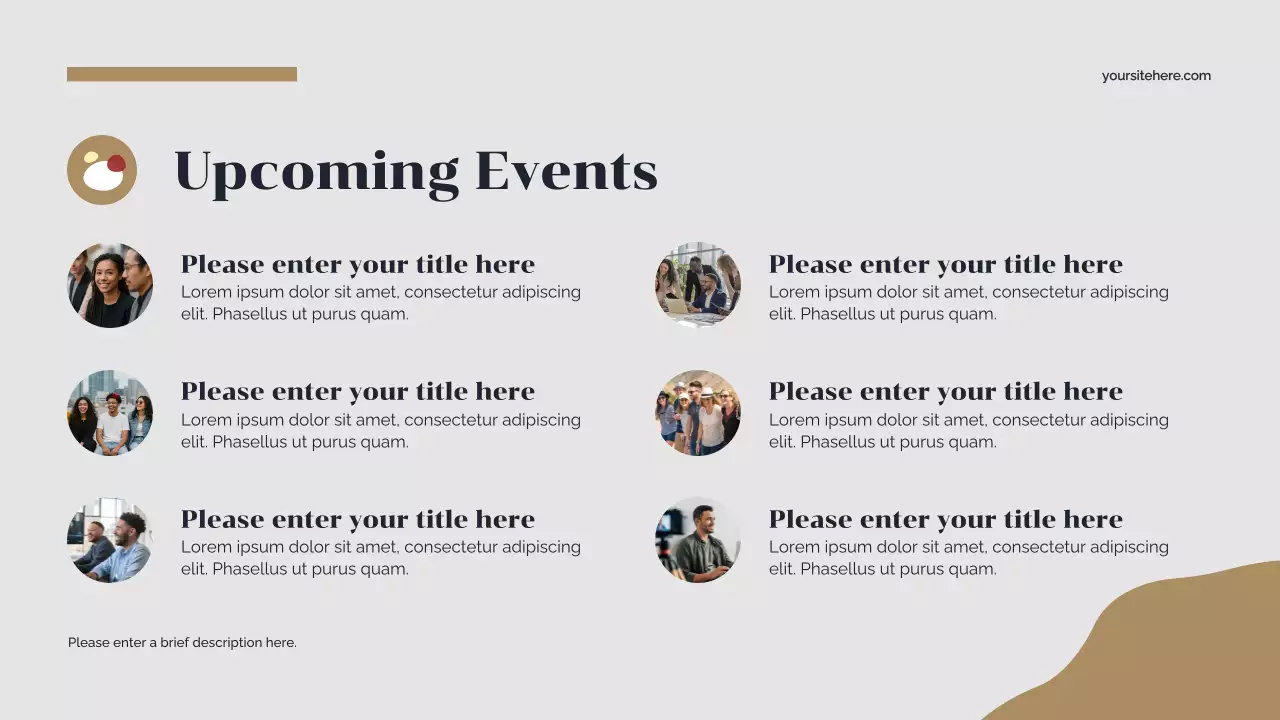 yoursitehere.com

Upcoming Events

Please enter your title here
Lorem ipsum dolor sit amet, consectetur adipiscing elit. Phasellus ut purus quam.

Please enter your title here
Lorem ipsum dolor sit amet, consectetur adipiscing elit. Phasellus ut purus quam.

Please enter your title here
Lorem ipsum dolor sit amet, consectetur adipiscing elit. Phasellus ut purus quam.

Please enter your title here
Lorem ipsum dolor sit amet, consectetur adipiscing elit. Phasellus ut purus quam.

Please enter your title here
Lorem ipsum dolor sit amet, consectetur adipiscing elit. Phasellus ut purus quam.

Please enter your title here
Lorem ipsum dolor sit amet, consectetur adipiscing elit. Phasellus ut purus quam.

Please enter a brief description here.